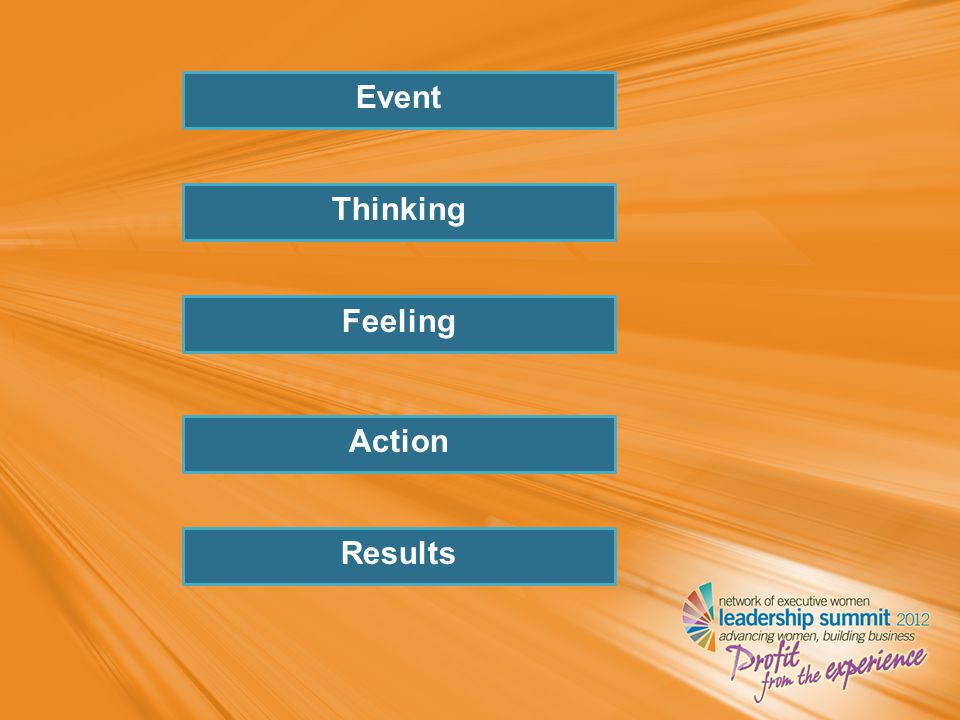 Event

Thinking

Feeling

Action

Results

network of executive women
leadership summit 2012
advancing women, building business
Profit from the experience